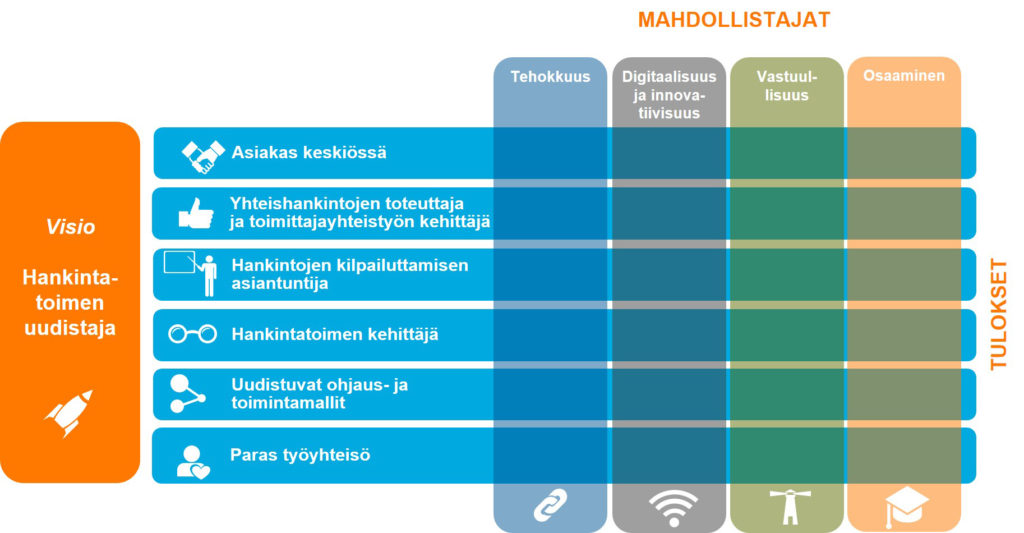 MAHDOLLISTAJAT

Tehokkuus

Digitaalisuus ja innovatiivisuus

Vastuullisuus

Osaaminen

Visio

Hankintatoimen uudistaja

Asiakas keskiössä

Yhteishankintojen toteuttaja ja toimittajayhteistyön kehittäjä

Hankintojen kilpailuttamisen asiantuntija

Hankintatoimen kehittäjä

Uudistuvat ohjaus- ja toimintamallit

Paras työyhteisö

TULOKSET